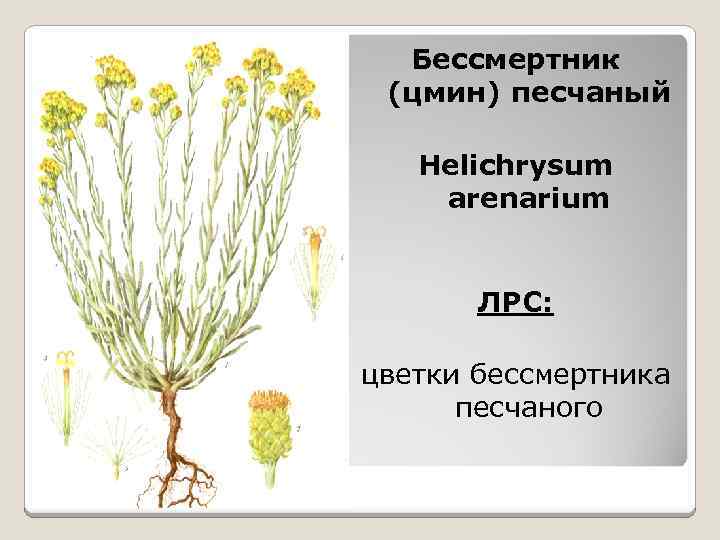 Бессмертник (цмин) песчаный

Helichrysum arenarium

ЛРС:

цветки бессмертника песчаного